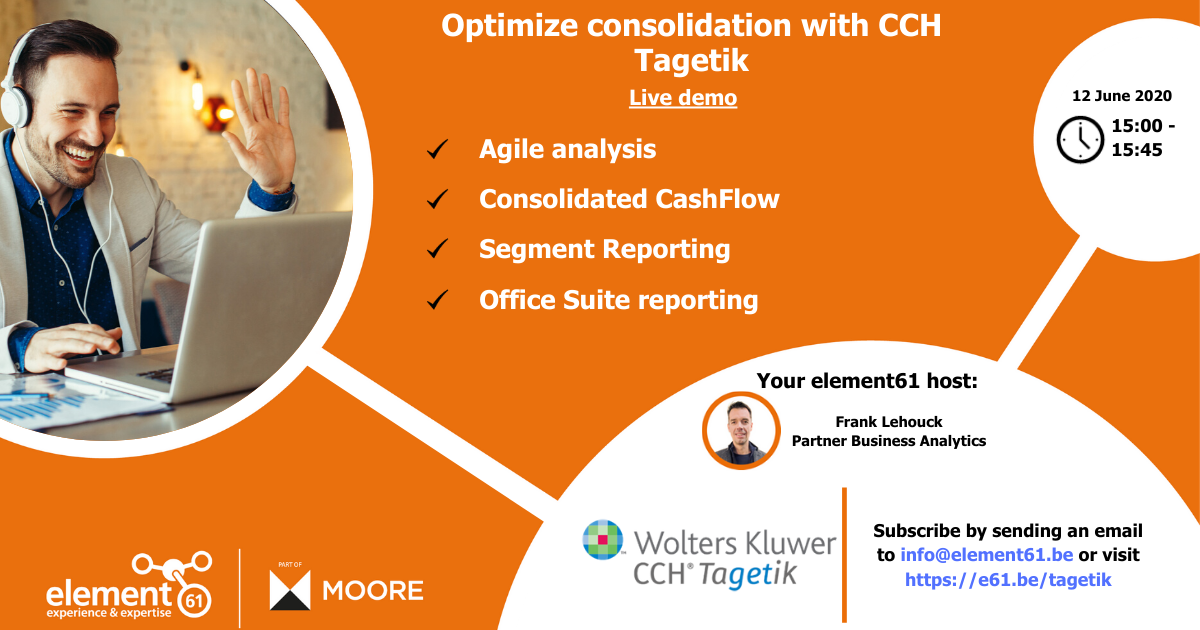 Optimize consolidation with CCH Tagetik

Live demo

✓ Agile analysis

✓ Consolidated CashFlow

✓ Segment Reporting

✓ Office Suite reporting

12 June 2020

15:00 - 15:45

Your element61 host:

Frank Lehouck
Partner Business Analytics

Wolters Kluwer
CCH® Tagetik

Subscribe by sending an email to info@element61.be or visit https://e61.be/tagetik

element 61
experience & expertise

PART OF
MOORE